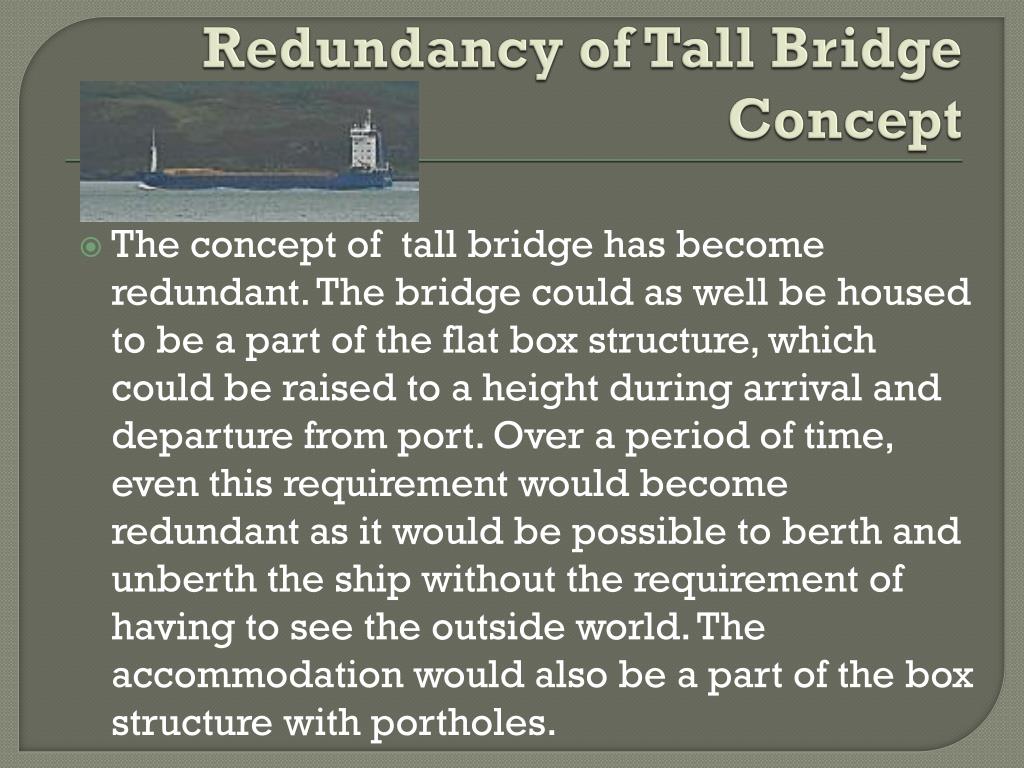 Redundancy of Tall Bridge Concept

The concept of tall bridge has become redundant. The bridge could as well be housed to be a part of the flat box structure, which could be raised to a height during arrival and departure from port. Over a period of time, even this requirement would become redundant as it would be possible to berth and unberth the ship without the requirement of having to see the outside world. The accommodation would also be a part of the box structure with portholes.